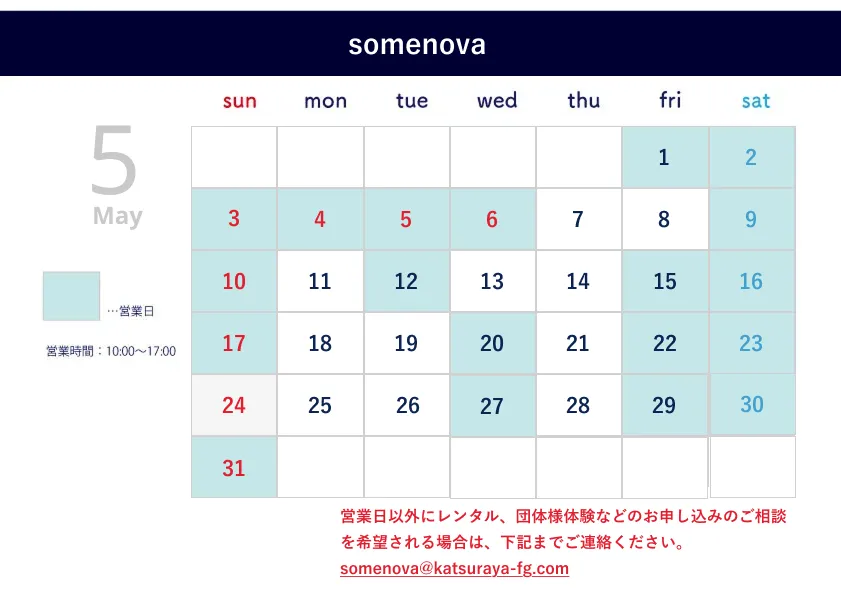 somenova

5
May

…営業日

営業時間：10:00〜17:00

| sun | mon | tue | wed | thu | fri | sat |
|---|---|---|---|---|---|---|
| | | | | | 1 | 2 |
| 3 | 4 | 5 | 6 | 7 | 8 | 9 |
| 10 | 11 | 12 | 13 | 14 | 15 | 16 |
| 17 | 18 | 19 | 20 | 21 | 22 | 23 |
| 24 | 25 | 26 | 27 | 28 | 29 | 30 |
| 31 | | | | | | |

営業日以外にレンタル、団体様体験などのお申し込みのご相談を希望される場合は、下記までご連絡ください。
somenova@katsuraya-fg.com